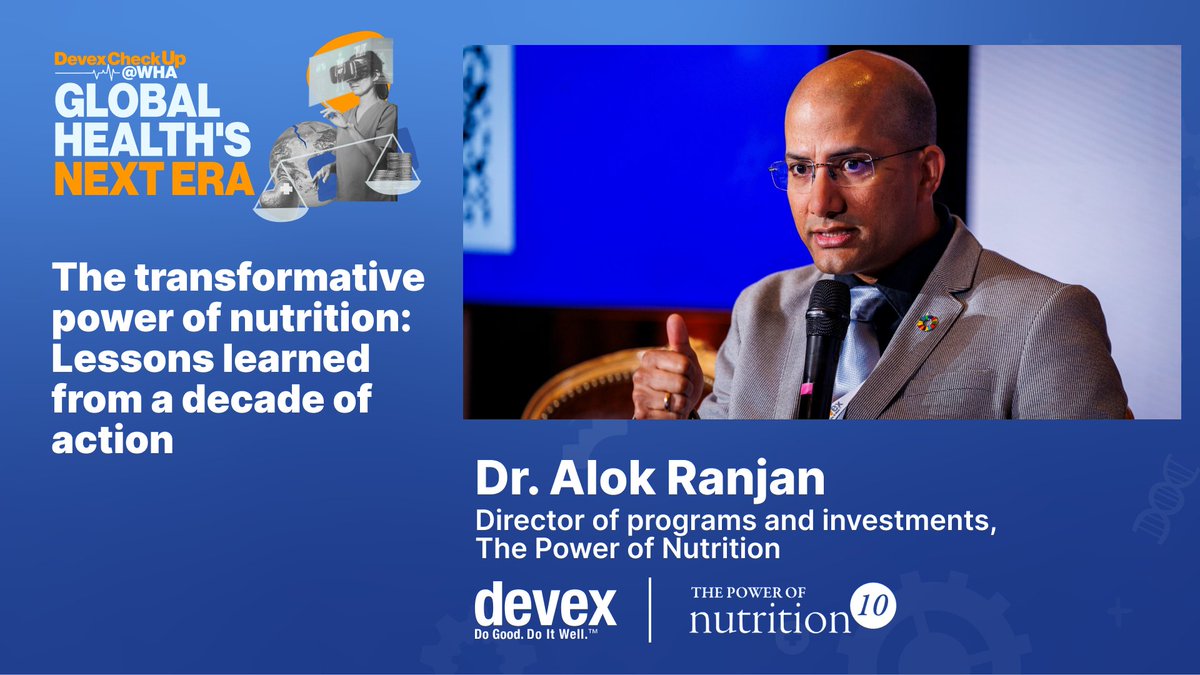 Devex CheckUp @WHA
GLOBAL HEALTH'S NEXT ERA

The transformative power of nutrition: Lessons learned from a decade of action

Dr. Alok Ranjan
Director of programs and investments, The Power of Nutrition

devex
Do Good. Do It Well.™

THE POWER OF nutrition 10